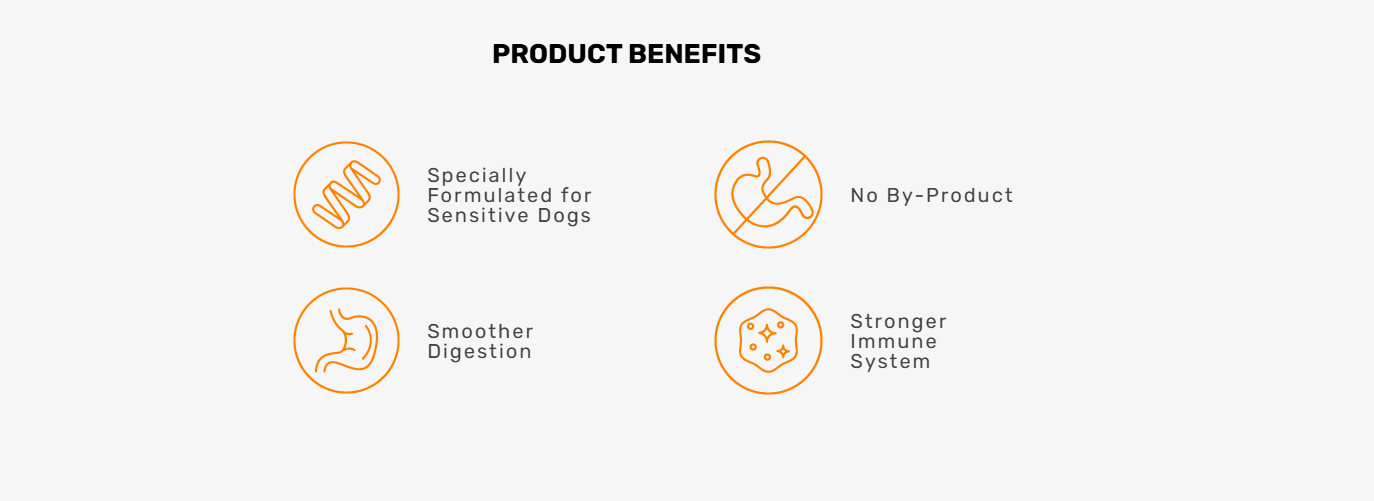 PRODUCT BENEFITS

Specially Formulated for Sensitive Dogs

No By-Product

Smoother Digestion

Stronger Immune System